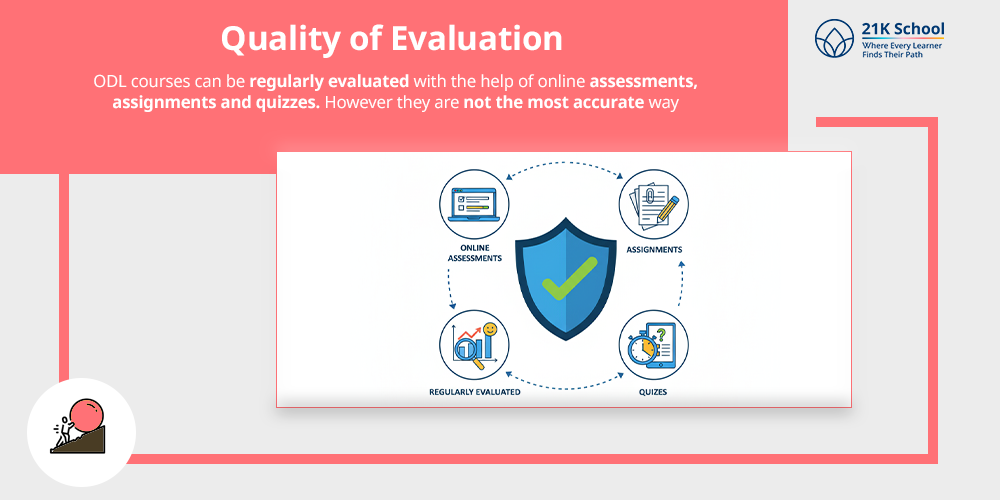 Quality of Evaluation

ODL courses can be regularly evaluated with the help of online assessments, assignments and quizzes. However they are not the most accurate way

21K School
Where Every Learner Finds Their Path

ONLINE ASSESSMENTS

ASSIGNMENTS

REGULARLY EVALUATED

QUIZES